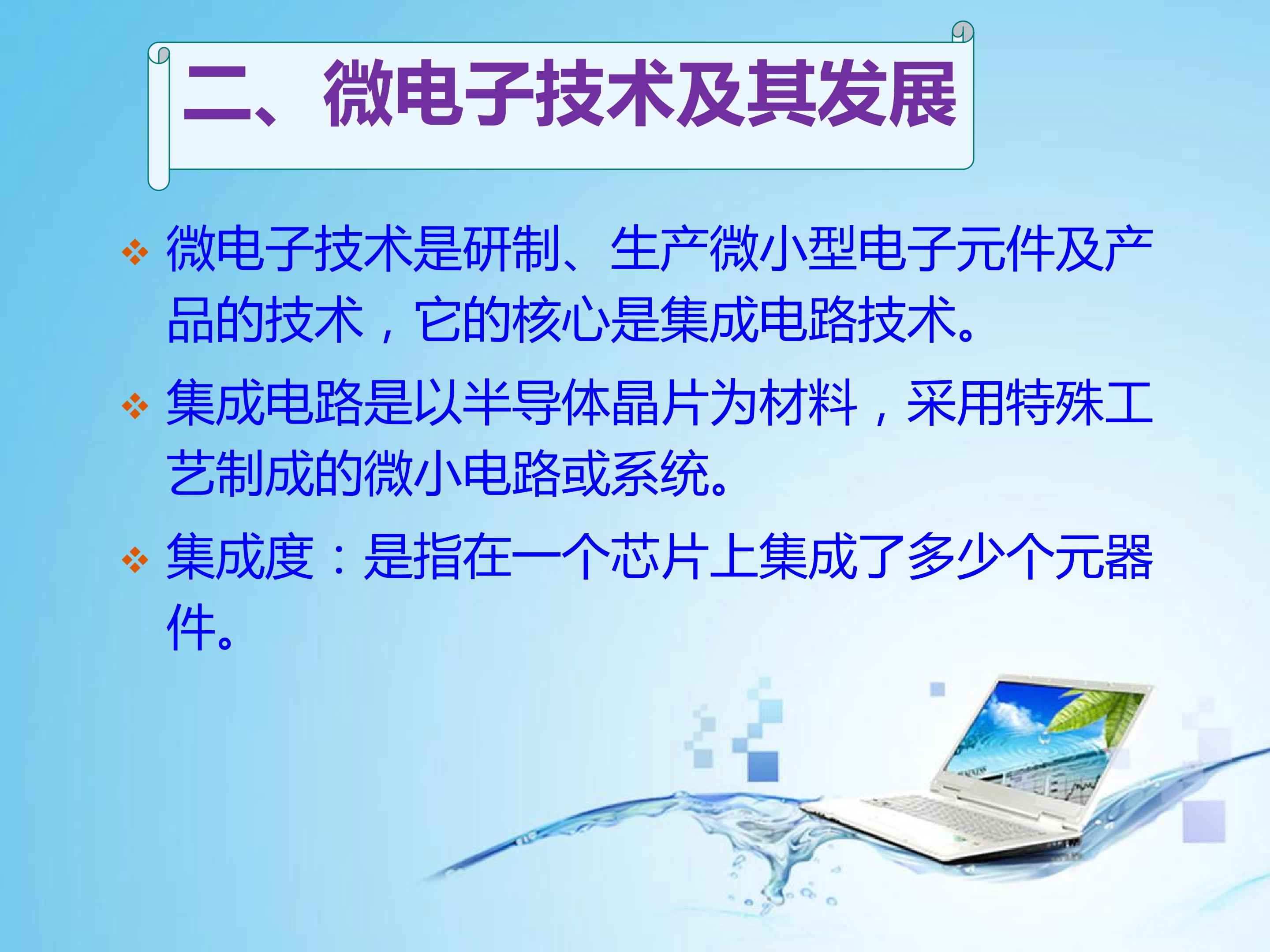 二、微电子技术及其发展

❖ 微电子技术是研制、生产微小型电子元件及产品的技术，它的核心是集成电路技术。

❖ 集成电路是以半导体晶片为材料，采用特殊工艺制成的微小电路或系统。

❖ 集成度：是指在一个芯片上集成了多少个元器件。